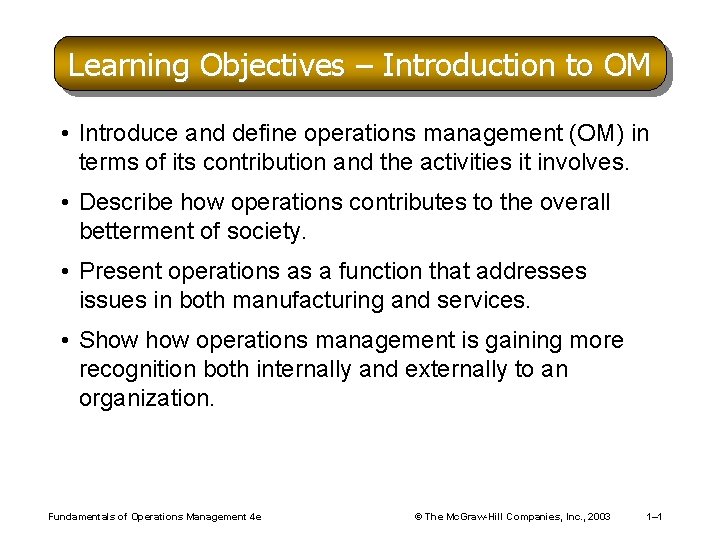 Learning Objectives – Introduction to OM

• Introduce and define operations management (OM) in terms of its contribution and the activities it involves.

• Describe how operations contributes to the overall betterment of society.

• Present operations as a function that addresses issues in both manufacturing and services.

• Show how operations management is gaining more recognition both internally and externally to an organization.

Fundamentals of Operations Management 4e © The McGraw-Hill Companies, Inc., 2003 1–1